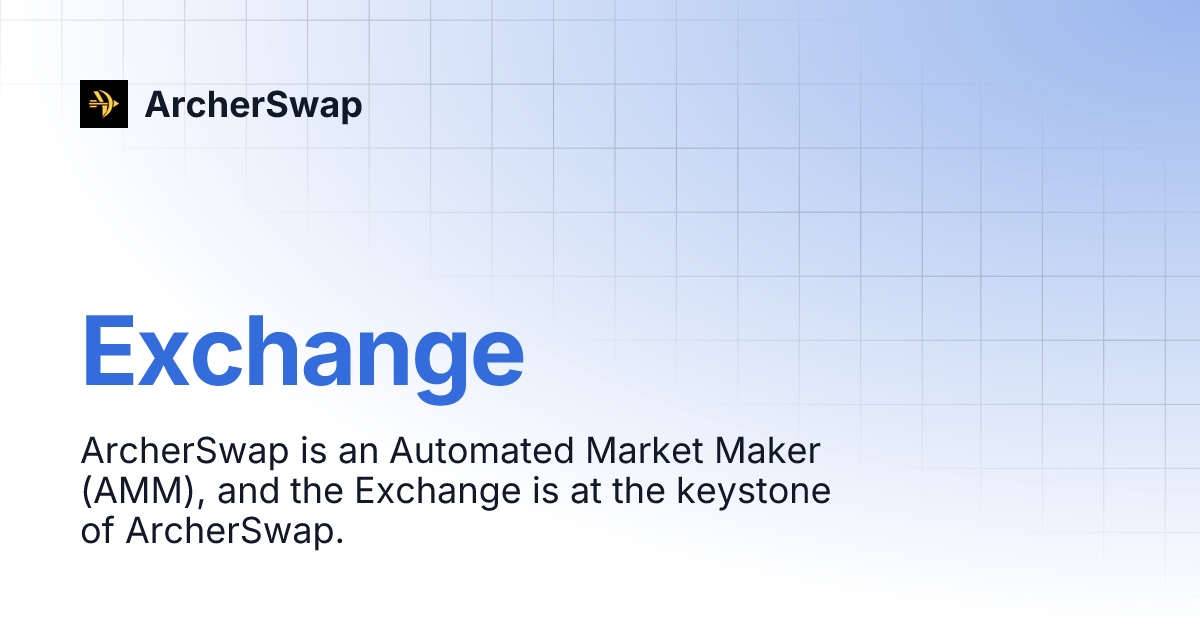 ArcherSwap

Exchange

ArcherSwap is an Automated Market Maker (AMM), and the Exchange is at the keystone of ArcherSwap.